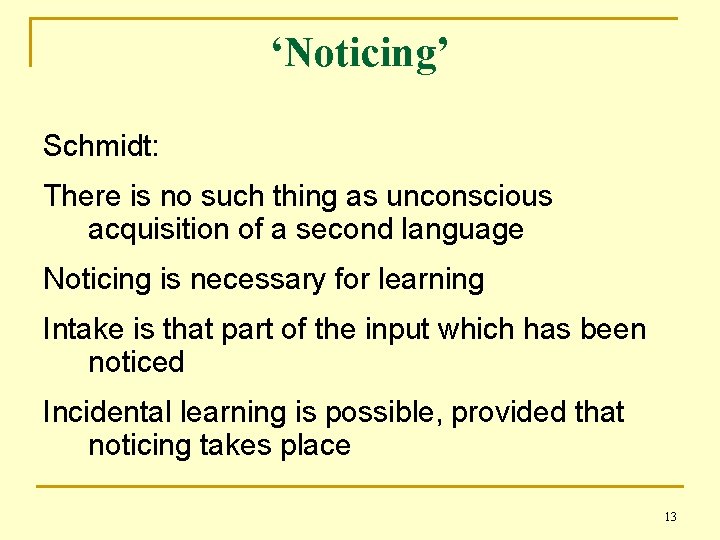 ‘Noticing’

Schmidt:

There is no such thing as unconscious acquisition of a second language

Noticing is necessary for learning

Intake is that part of the input which has been noticed

Incidental learning is possible, provided that noticing takes place

13